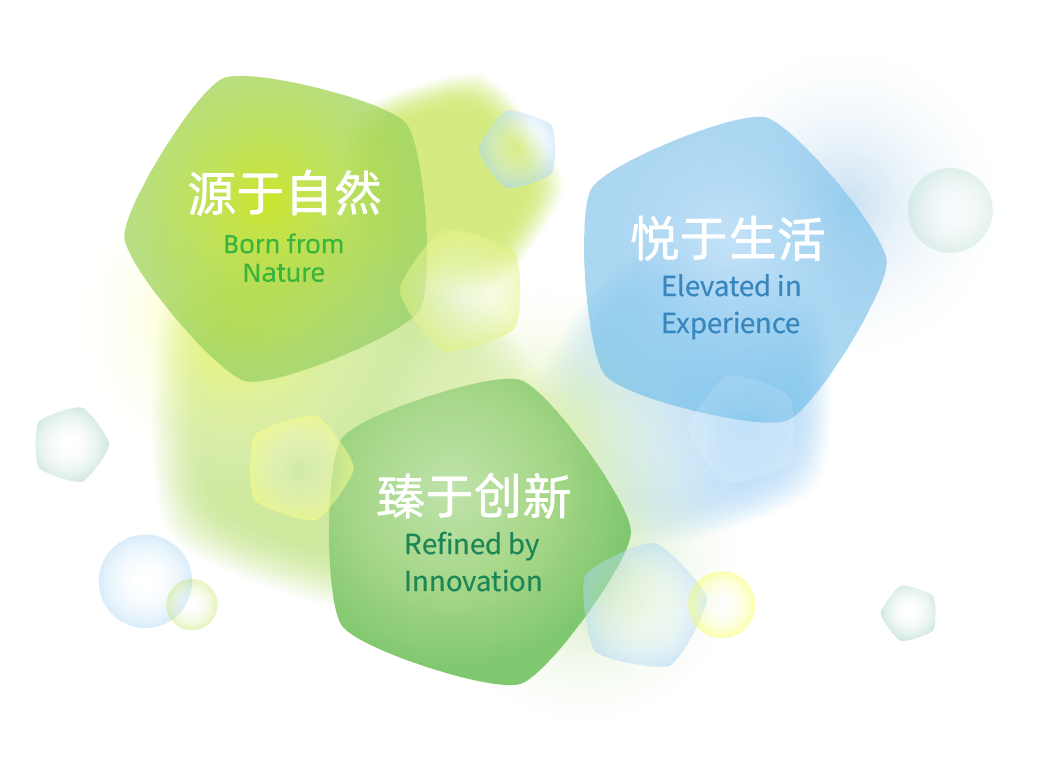 源于自然
Born from Nature

悦于生活
Elevated in Experience

臻于创新
Refined by Innovation